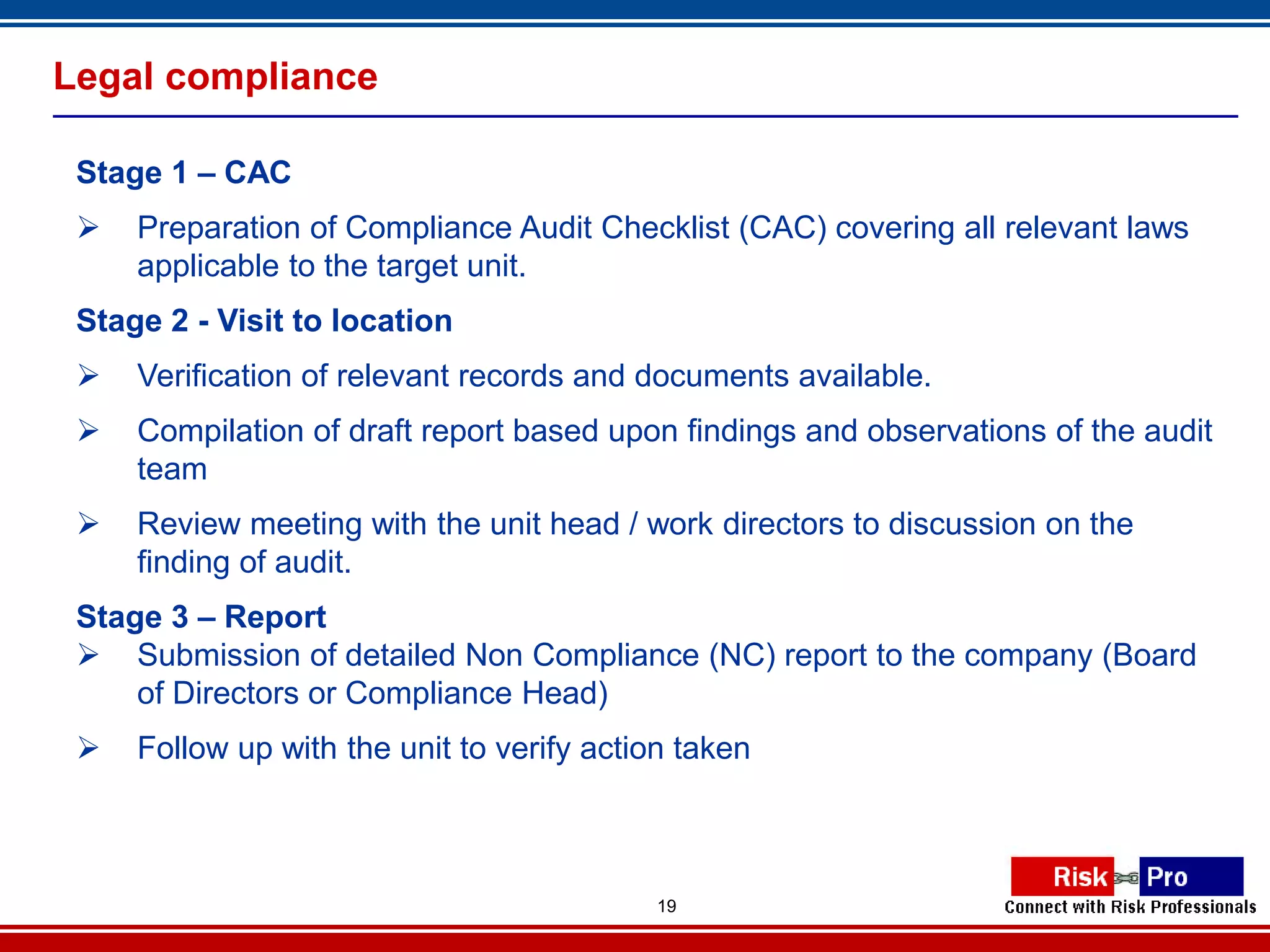 Legal compliance

Stage 1 – CAC

➢ Preparation of Compliance Audit Checklist (CAC) covering all relevant laws applicable to the target unit.

Stage 2 - Visit to location

➢ Verification of relevant records and documents available.

➢ Compilation of draft report based upon findings and observations of the audit team

➢ Review meeting with the unit head / work directors to discussion on the finding of audit.

Stage 3 – Report

➢ Submission of detailed Non Compliance (NC) report to the company (Board of Directors or Compliance Head)

➢ Follow up with the unit to verify action taken

19

Risk Pro
Connect with Risk Professionals